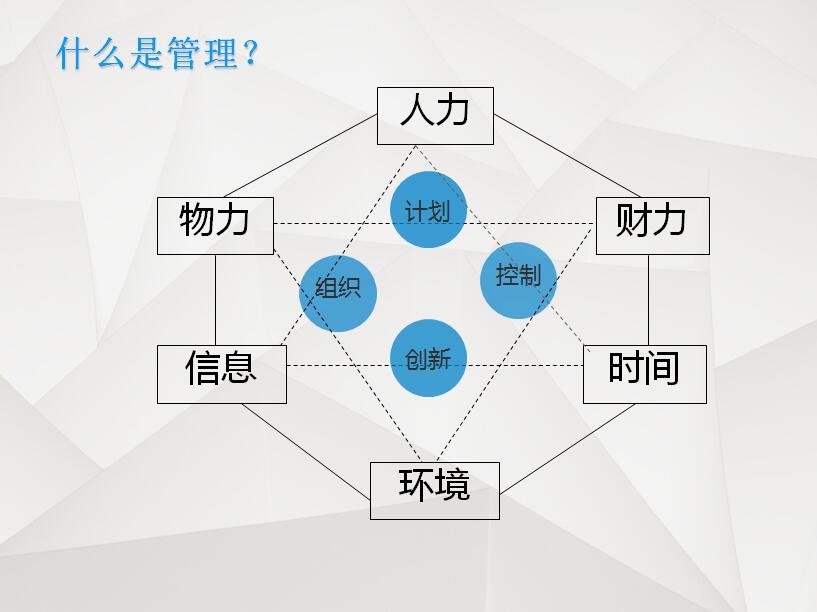 什么是管理？

人力

物力

财力

计划

组织

控制

创新

信息

时间

环境